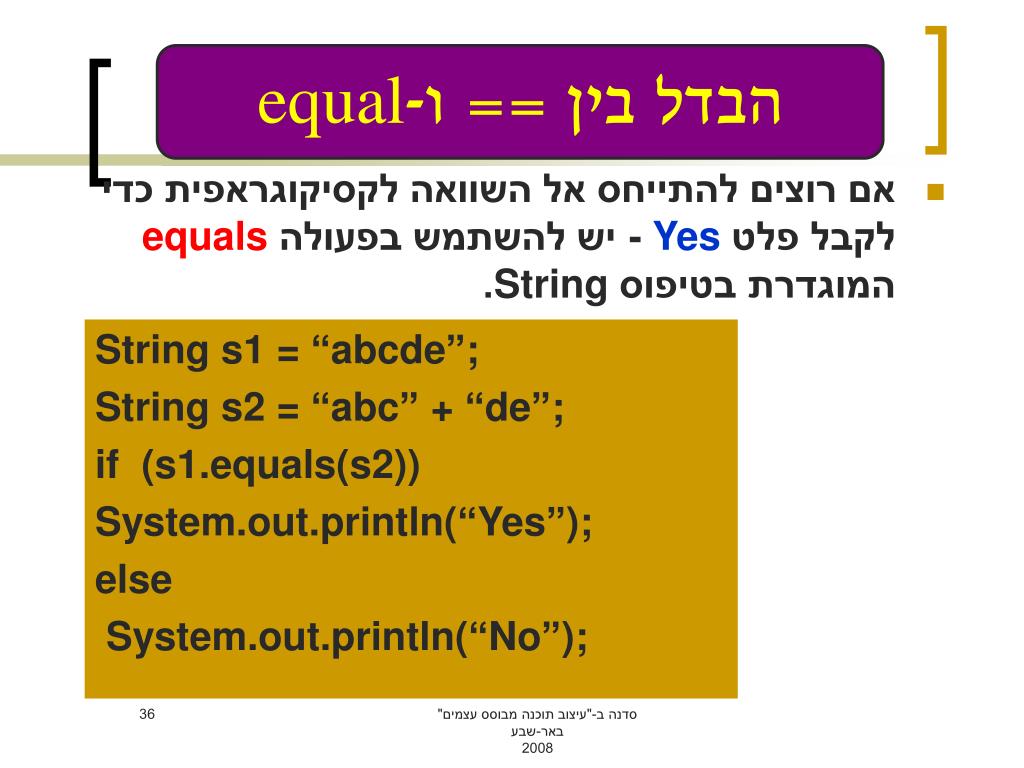 הבדל בין == ו-equal

אם רוצים להתייחס אל השוואה לקסיקוגראפית כדי לקבל פלט Yes - יש להשתמש בפעולה equals המוגדרת בטיפוס String.

String s1 = “abcde”;
String s2 = “abc” + “de”;
if (s1.equals(s2))
System.out.println(“Yes”);
else
System.out.println(“No”);

36

סדנה ב-"עיצוב תוכנה מבוסס עצמים" באר-שבע 2008